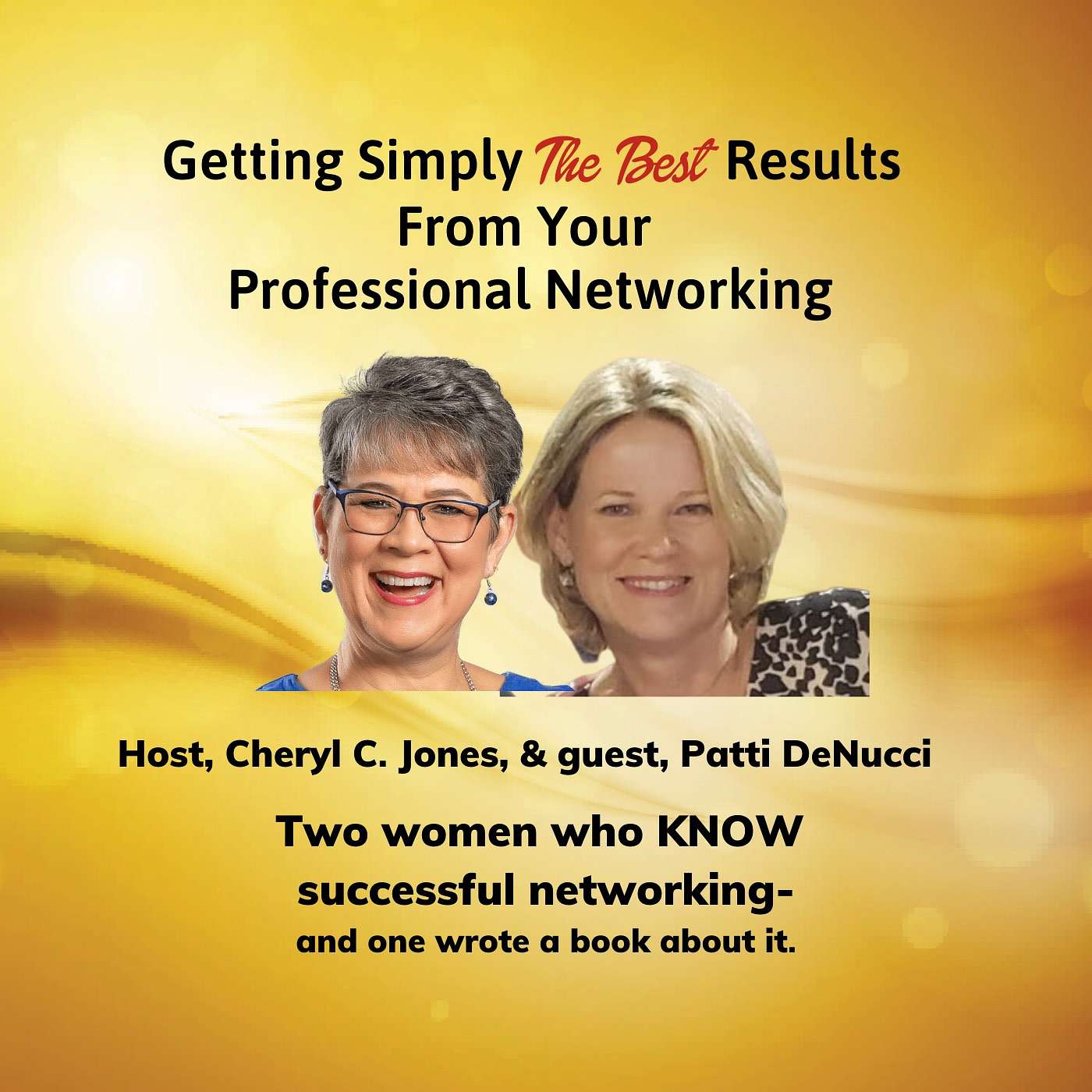 Getting Simply The Best Results From Your Professional Networking

Host, Cheryl C. Jones, & guest, Patti DeNucci

Two women who KNOW successful networking- and one wrote a book about it.